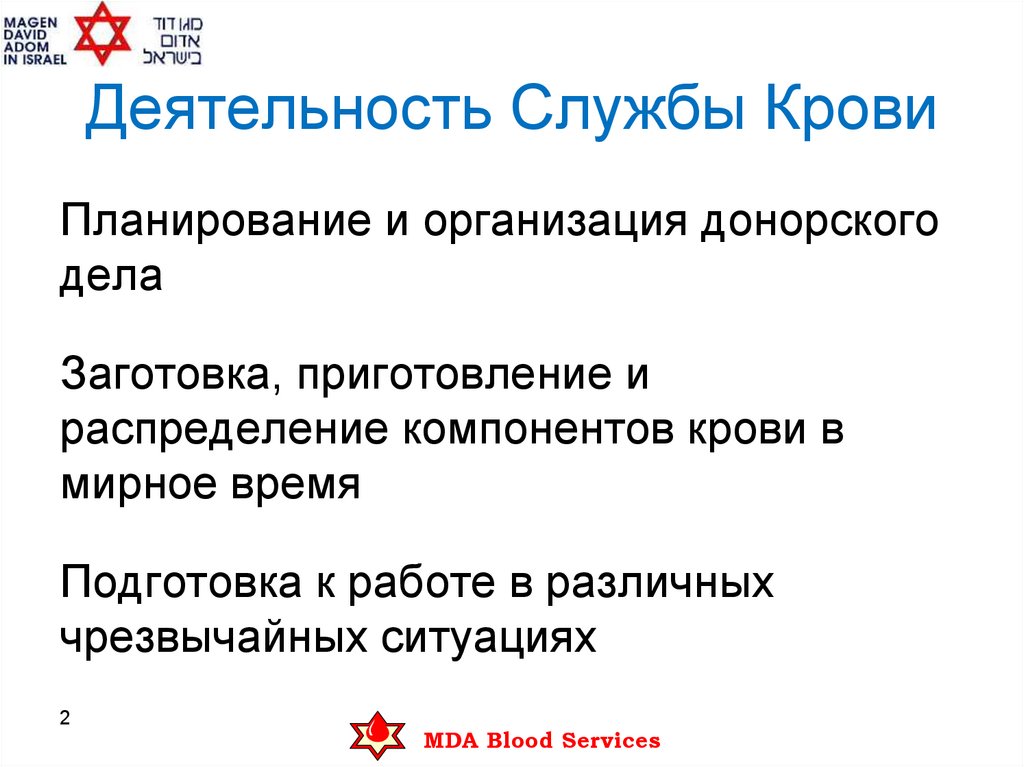 MAGEN DAVID ADOM IN ISRAEL

מגן דוד אדום בישראל

Деятельность Службы Крови

Планирование и организация донорского дела

Заготовка, приготовление и распределение компонентов крови в мирное время

Подготовка к работе в различных чрезвычайных ситуациях

2

MDA Blood Services